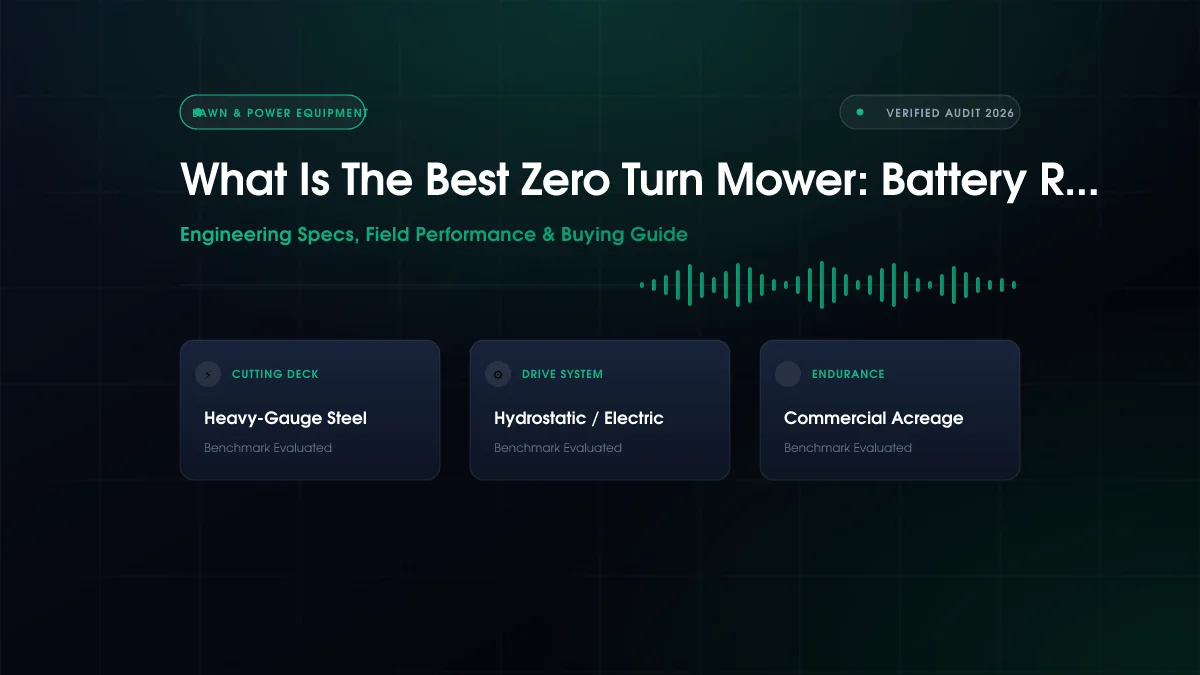 LAWN & POWER EQUIPMENT

VERIFIED AUDIT 2026

What Is The Best Zero Turn Mower: Battery R...

Engineering Specs, Field Performance & Buying Guide

CUTTING DECK

Heavy-Gauge Steel

Benchmark Evaluated

DRIVE SYSTEM

Hydrostatic / Electric

Benchmark Evaluated

ENDURANCE

Commercial Acreage

Benchmark Evaluated